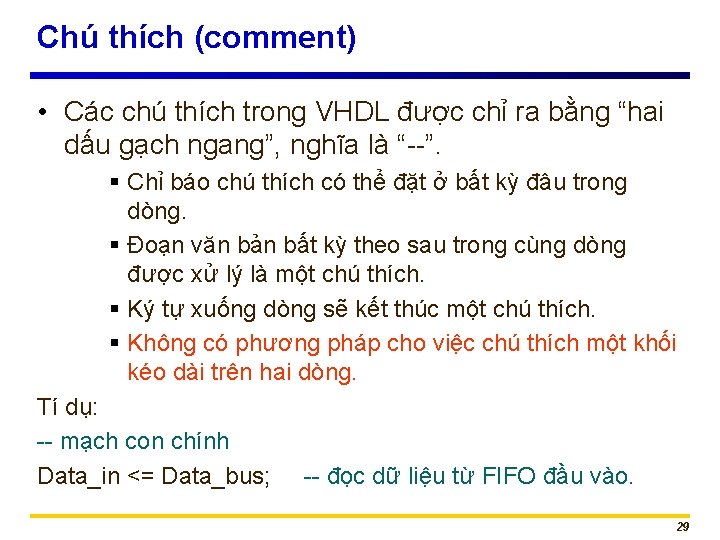 Chú thích (comment)

• Các chú thích trong VHDL được chỉ ra bằng “hai dấu gạch ngang”, nghĩa là “--”.

▪ Chỉ báo chú thích có thể đặt ở bất kỳ đâu trong dòng.

▪ Đoạn văn bản bất kỳ theo sau trong cùng dòng được xử lý là một chú thích.

▪ Ký tự xuống dòng sẽ kết thúc một chú thích.

▪ Không có phương pháp cho việc chú thích một khối kéo dài trên hai dòng.

Tí dụ:

-- mạch con chính

Data_in <= Data_bus; -- đọc dữ liệu từ FIFO đầu vào.

29